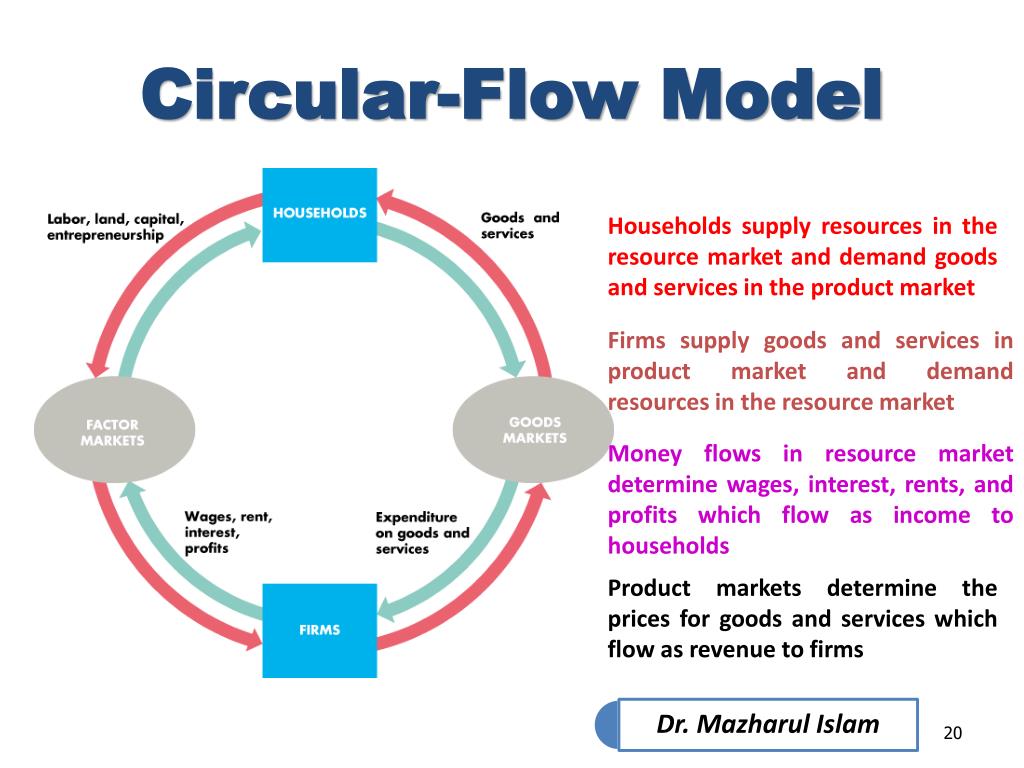 Circular-Flow Model

Labor, land, capital, entrepreneurship

HOUSEHOLDS

Goods and services

FACTOR MARKETS

GOODS MARKETS

Wages, rent, interest, profits

Expenditure on goods and services

FIRMS

Households supply resources in the resource market and demand goods and services in the product market

Firms supply goods and services in product market and demand resources in the resource market

Money flows in resource market determine wages, interest, rents, and profits which flow as income to households

Product markets determine the prices for goods and services which flow as revenue to firms

Dr. Mazharul Islam

20